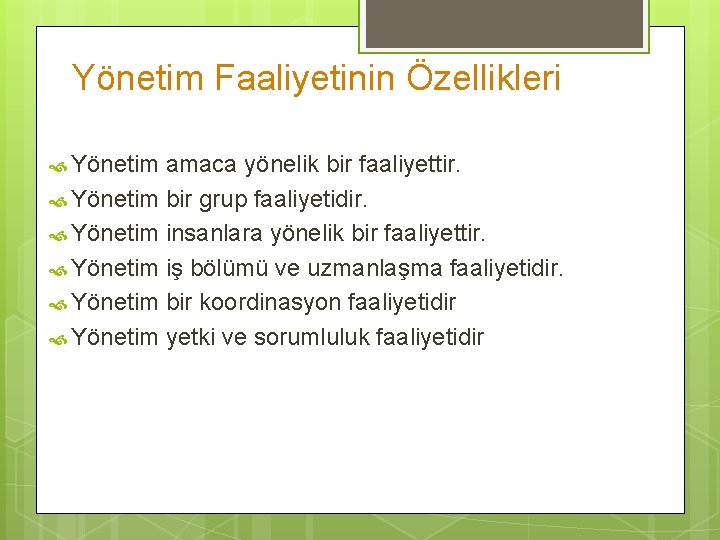 Yönetim Faaliyetinin Özellikleri

Yönetim amaca yönelik bir faaliyettir.
Yönetim bir grup faaliyetidir.
Yönetim insanlara yönelik bir faaliyettir.
Yönetim iş bölümü ve uzmanlaşma faaliyetidir.
Yönetim bir koordinasyon faaliyetidir
Yönetim yetki ve sorumluluk faaliyetidir